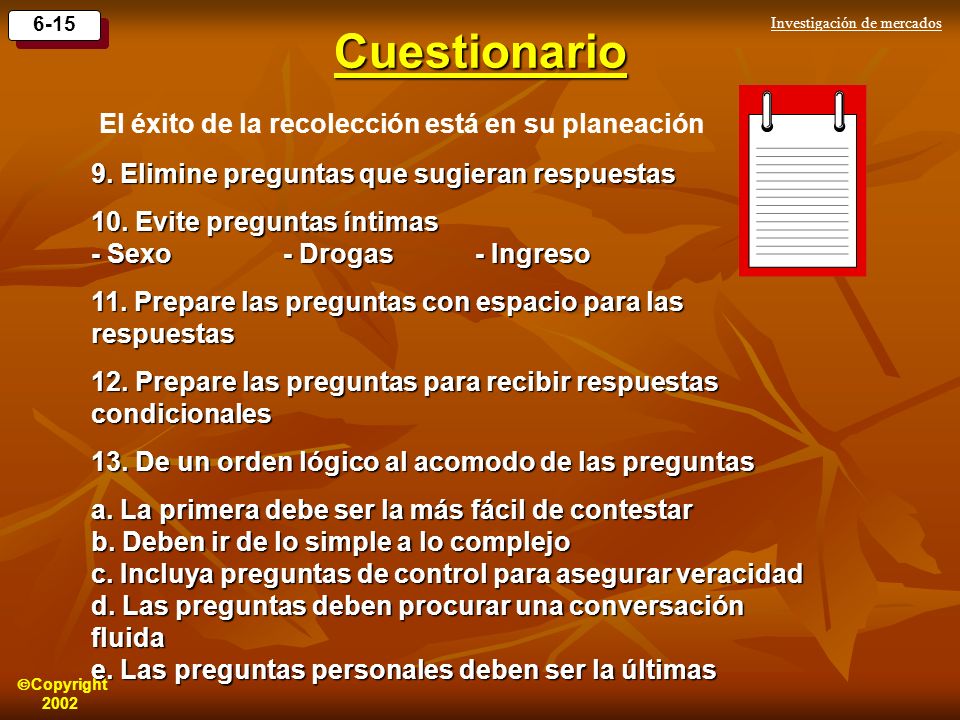 6-15

Investigación de mercados

Cuestionario

El éxito de la recolección está en su planeación

9. Elimine preguntas que sugieran respuestas

10. Evite preguntas íntimas
- Sexo - Drogas - Ingreso

11. Prepare las preguntas con espacio para las respuestas

12. Prepare las preguntas para recibir respuestas condicionales

13. De un orden lógico al acomodo de las preguntas

a. La primera debe ser la más fácil de contestar
b. Deben ir de lo simple a lo complejo
c. Incluya preguntas de control para asegurar veracidad
d. Las preguntas deben procurar una conversación fluida
e. Las preguntas personales deben ser la últimas

©Copyright 2002